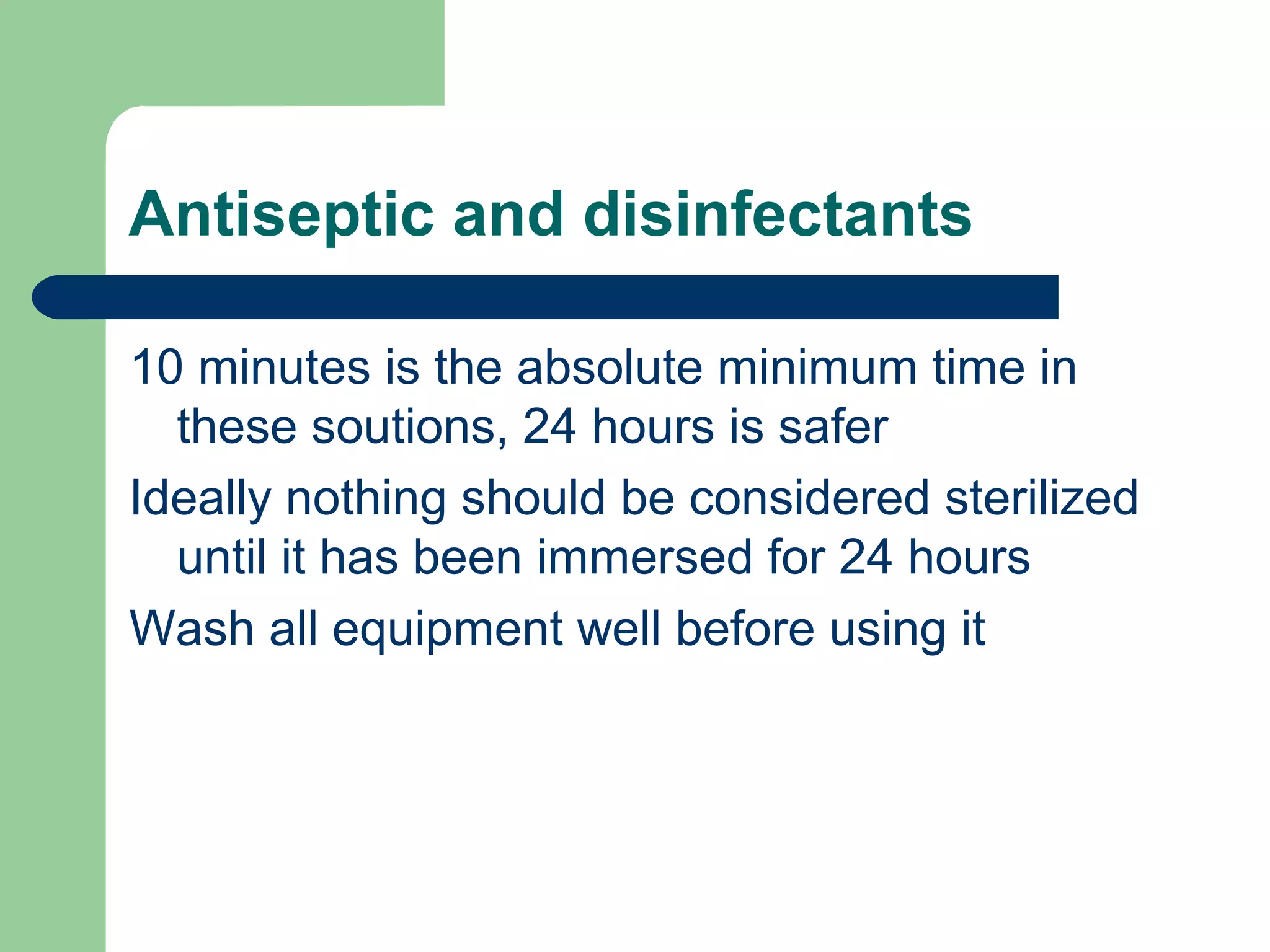 Antiseptic and disinfectants

10 minutes is the absolute minimum time in these soutions, 24 hours is safer

Ideally nothing should be considered sterilized until it has been immersed for 24 hours

Wash all equipment well before using it